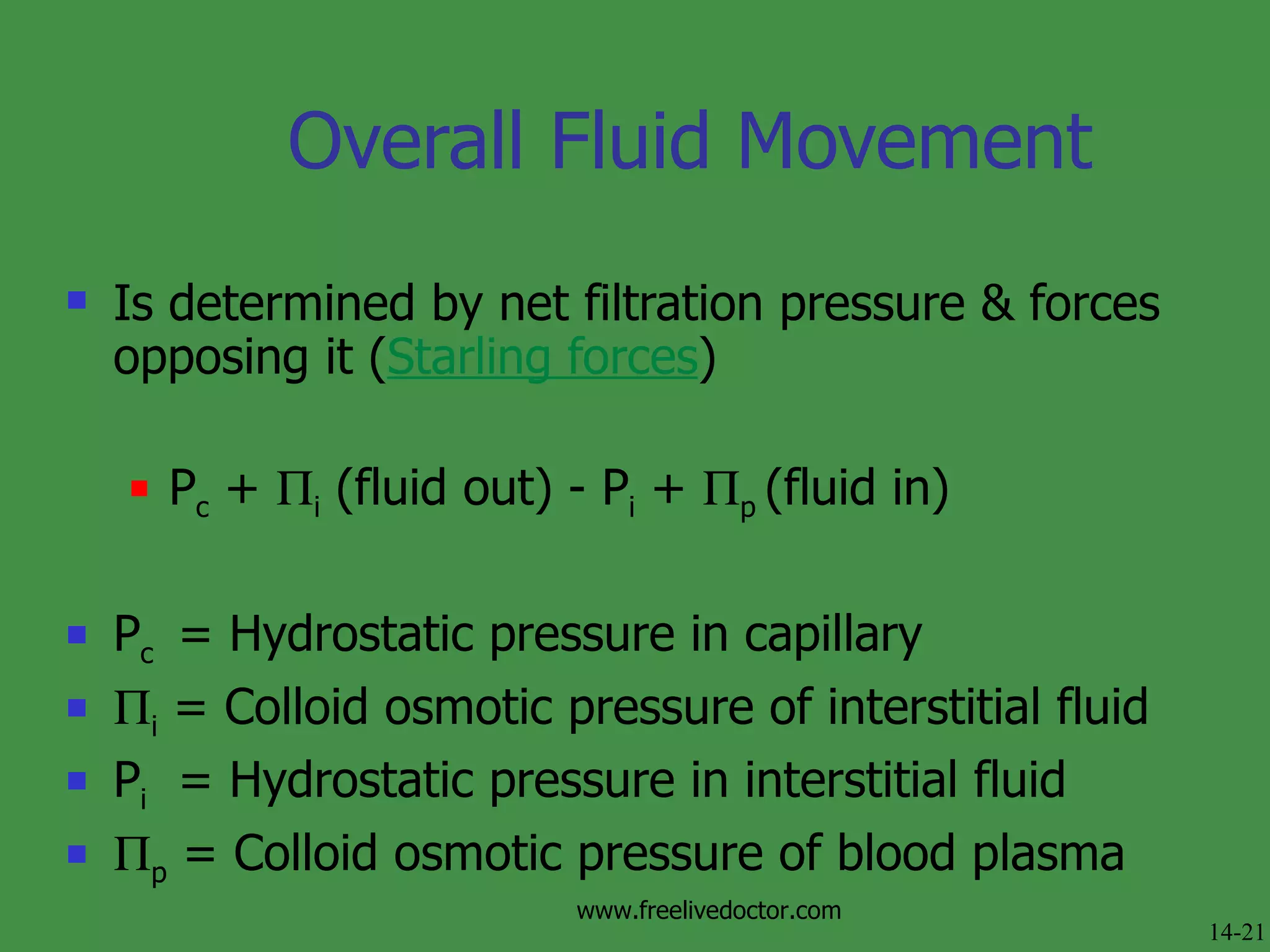 Overall Fluid Movement

Is determined by net filtration pressure & forces opposing it (Starling forces)

$P_c + \Pi_i$ (fluid out) - $P_i + \Pi_p$ (fluid in)

$P_c$ = Hydrostatic pressure in capillary

$\Pi_i$ = Colloid osmotic pressure of interstitial fluid

$P_i$ = Hydrostatic pressure in interstitial fluid

$\Pi_p$ = Colloid osmotic pressure of blood plasma

www.freelivedoctor.com

14-21